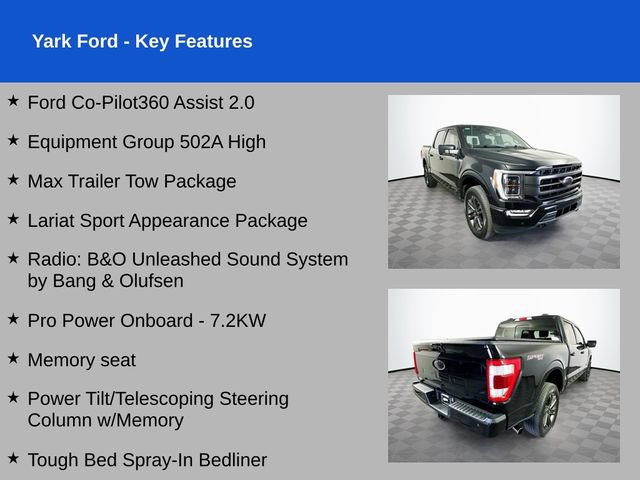 Yark Ford - Key Features

★ Ford Co-Pilot360 Assist 2.0

★ Equipment Group 502A High

★ Max Trailer Tow Package

★ Lariat Sport Appearance Package

★ Radio: B&O Unleashed Sound System by Bang & Olufsen

★ Pro Power Onboard - 7.2KW

★ Memory seat

★ Power Tilt/Telescoping Steering Column w/Memory

★ Tough Bed Spray-In Bedliner